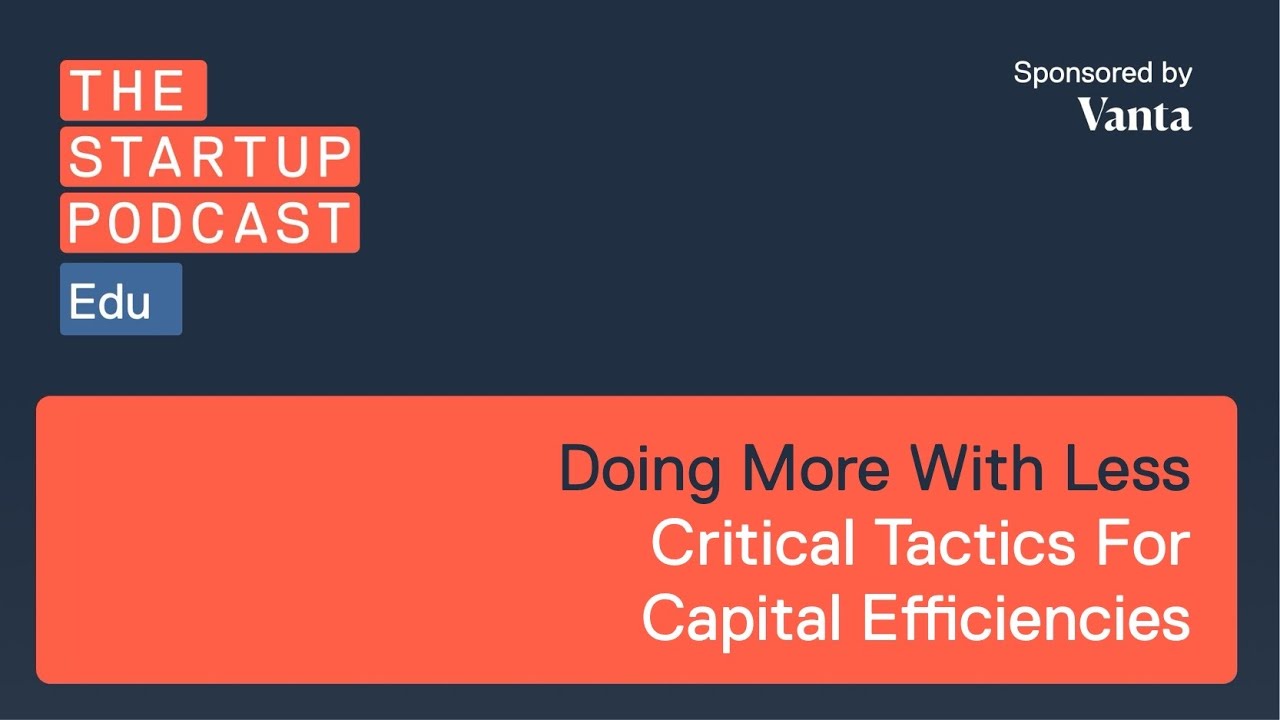 THE
STARTUP
PODCAST
Edu

Sponsored by
Vanta

Doing More With Less
Critical Tactics For
Capital Efficiencies